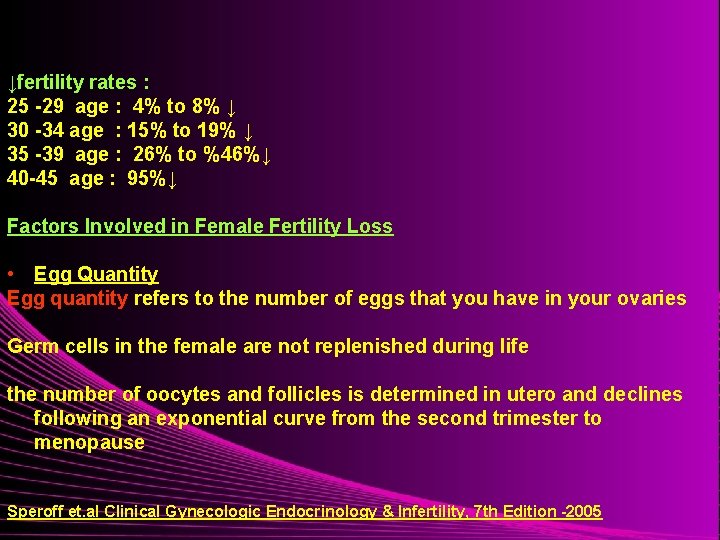 ↓fertility rates :
25 -29 age : 4% to 8% ↓
30 -34 age : 15% to 19% ↓
35 -39 age : 26% to %46%↓
40-45 age : 95%↓

Factors Involved in Female Fertility Loss

• Egg Quantity
Egg quantity refers to the number of eggs that you have in your ovaries

Germ cells in the female are not replenished during life

the number of oocytes and follicles is determined in utero and declines following an exponential curve from the second trimester to menopause

Speroff et.al Clinical Gynecologic Endocrinology & Infertility, 7th Edition -2005